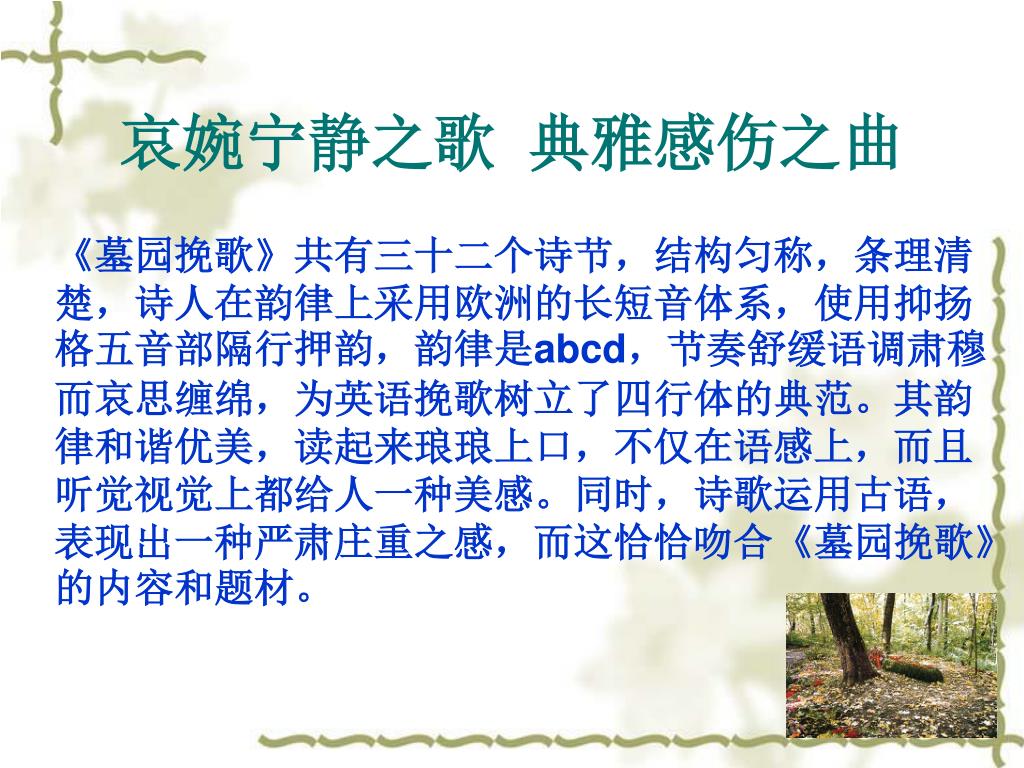 哀婉宁静之歌 典雅感伤之曲

《墓园挽歌》共有三十二个诗节，结构匀称，条理清楚，诗人在韵律上采用欧洲的长短音体系，使用抑扬格五音部隔行押韵，韵律是abcd，节奏舒缓语调肃穆而哀思缠绵，为英语挽歌树立了四行体的典范。其韵律和谐优美，读起来琅琅上口，不仅在语感上，而且听觉视觉上都给人一种美感。同时，诗歌运用古语，表现出一种严肃庄重之感，而这恰恰吻合《墓园挽歌》的内容和题材。